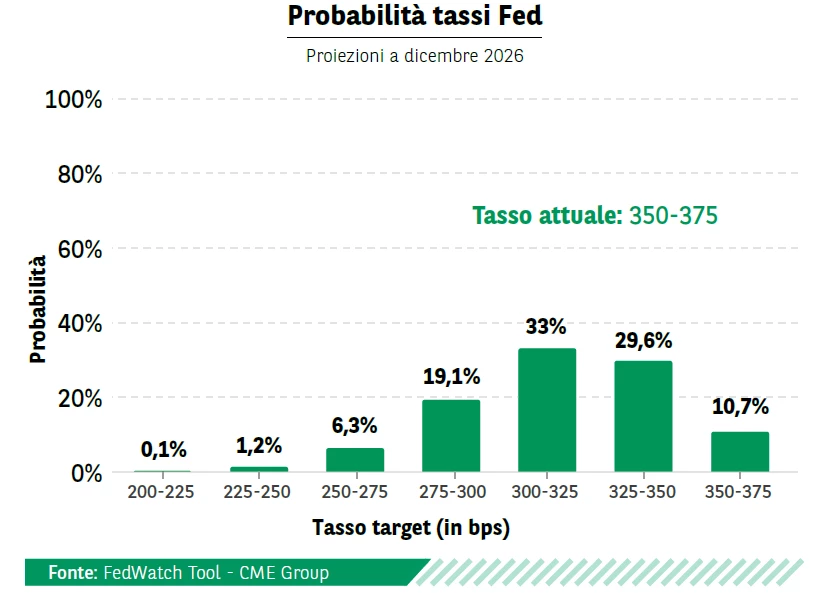 Probabilità tassi Fed

Proiezioni a dicembre 2026

100%
80%
60%
40%
20%
0%

Probabilità

Tasso attuale: 350-375

0,1%
1,2%
6,3%
19,1%
33%
29,6%
10,7%

200-225
225-250
250-275
275-300
300-325
325-350
350-375

Tasso target (in bps)

Fonte: FedWatch Tool - CME Group